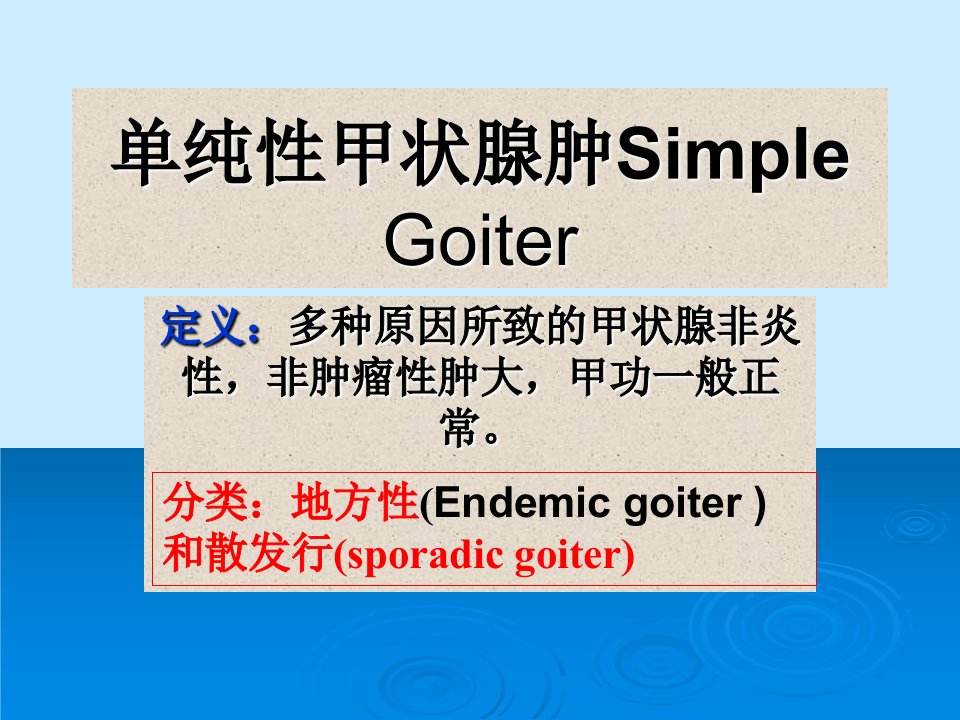 单纯性甲状腺肿Simple Goiter

定义：多种原因所致的甲状腺非炎性，非肿瘤性肿大，甲功一般正常。

分类：地方性(Endemic goiter ) 和散发行(sporadic goiter)